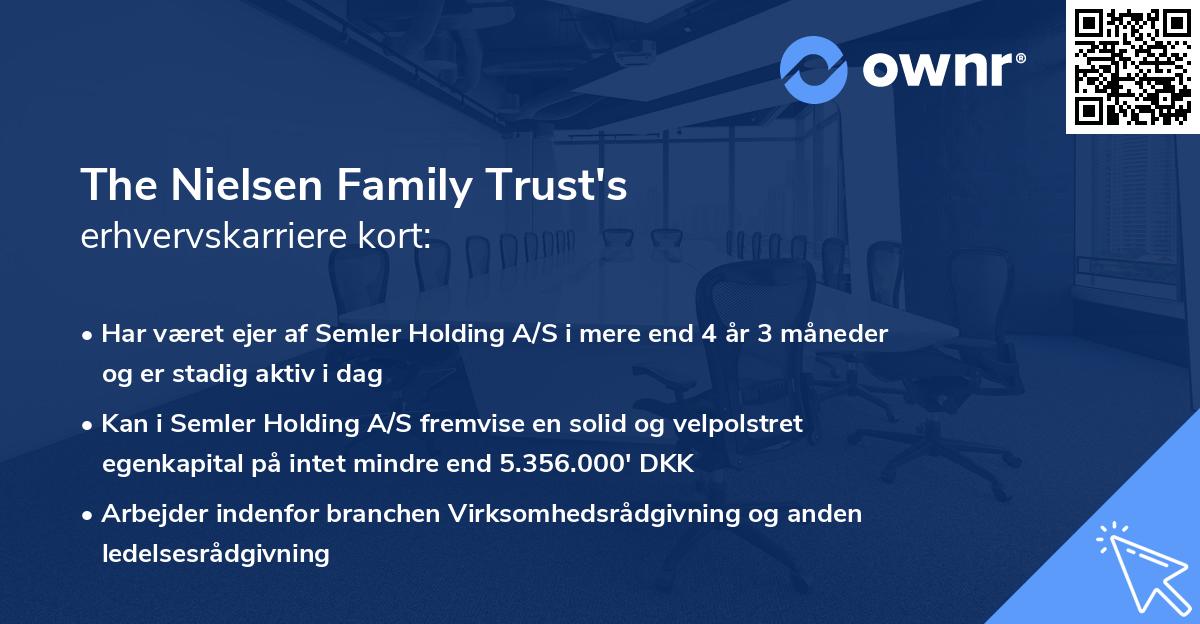 ownr®

The Nielsen Family Trust's
erhvervskarriere kort:

• Har været ejer af Semler Holding A/S i mere end 4 år 3 måneder og er stadig aktiv i dag
• Kan i Semler Holding A/S fremvise en solid og velpolstret egenkapital på intet mindre end 5.356.000' DKK
• Arbejder indenfor branchen Virksomhedsrådgivning og anden ledelsesrådgivning